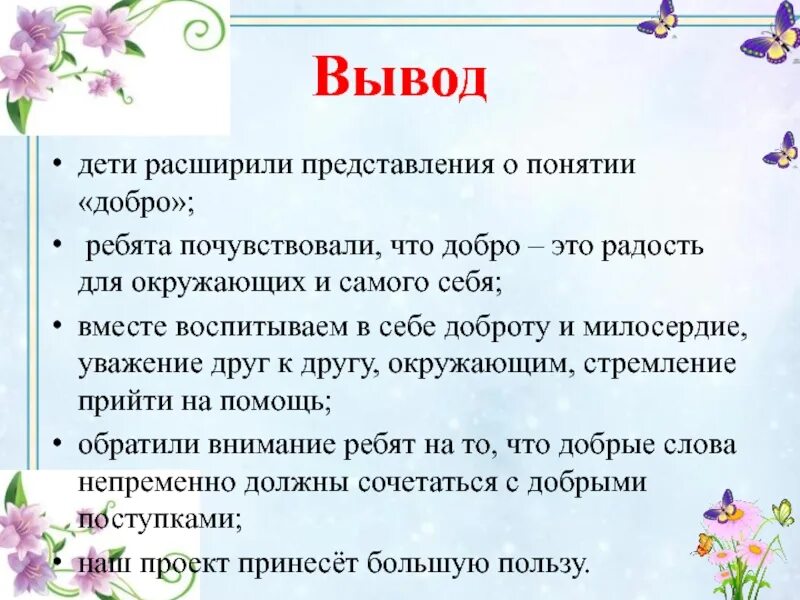 Вывод

• дети расширили представления о понятии «добро»;
• ребята почувствовали, что добро – это радость для окружающих и самого себя;
• вместе воспитываем в себе доброту и милосердие, уважение друг к другу, окружающим, стремление прийти на помощь;
• обратили внимание ребят на то, что добрые слова непременно должны сочетаться с добрыми поступками;
• наш проект принесёт большую пользу.